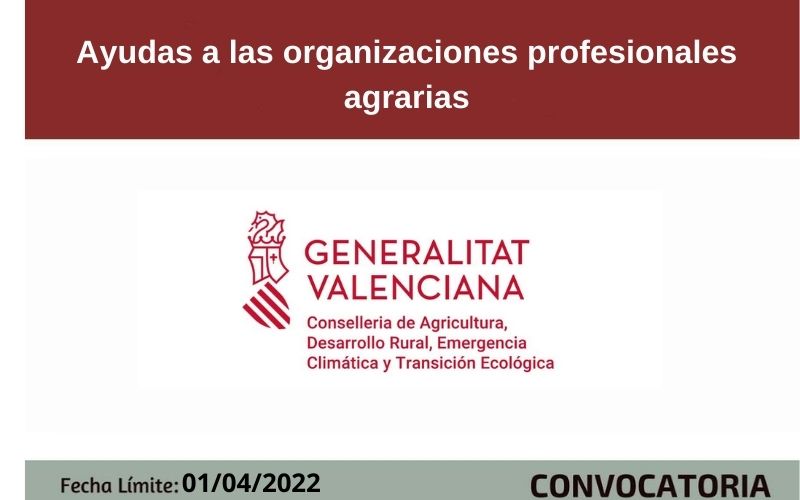 Ayudas a las organizaciones profesionales agrarias

GENERALITAT VALENCIANA
Conselleria de Agricultura, Desarrollo Rural, Emergencia Climática y Transición Ecológica

Fecha Límite: 01/04/2022

CONVOCATORIA